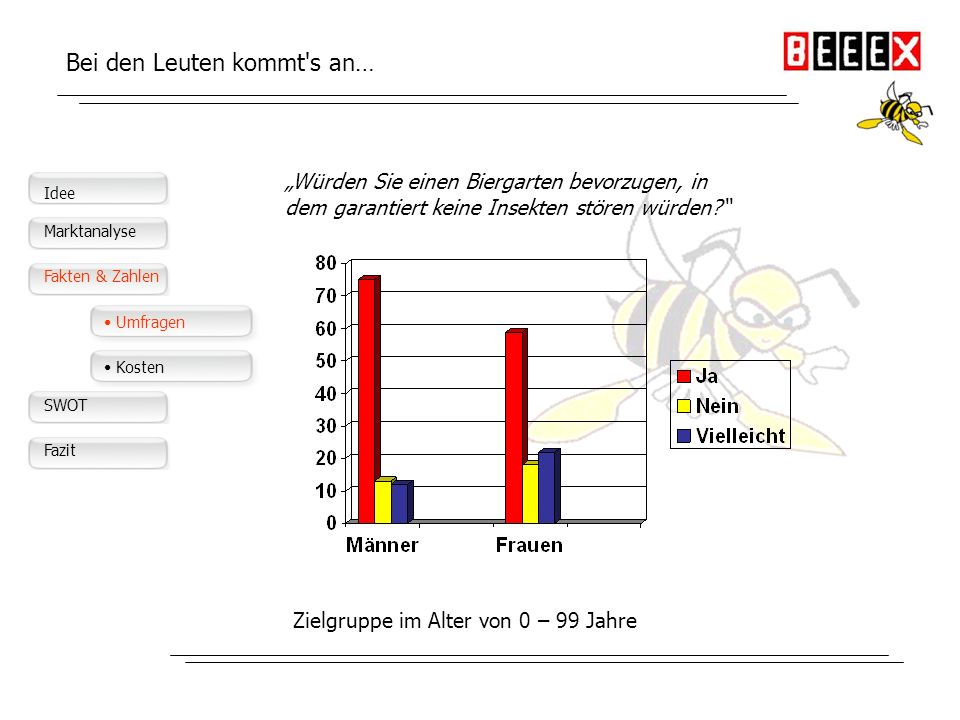 Bei den Leuten kommt's an…

BEEEX

Idee

Marktanalyse

Fakten & Zahlen

• Umfragen

• Kosten

SWOT

Fazit

„Würden Sie einen Biergarten bevorzugen, in dem garantiert keine Insekten stören würden?"

80
70
60
50
40
30
20
10
0

Männer
Frauen

Ja
Nein
Vielleicht

Zielgruppe im Alter von 0 – 99 Jahre